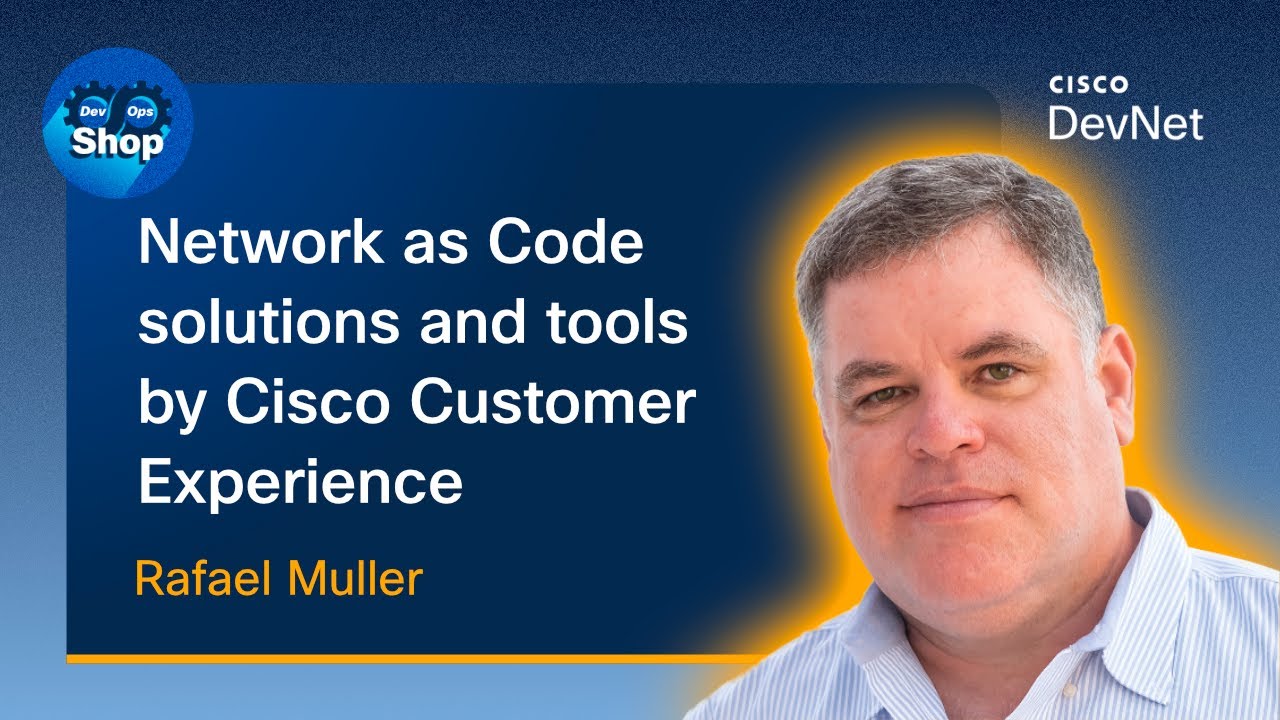 Dev Ops
Shop

CISCO
DevNet

Network as Code solutions and tools by Cisco Customer Experience

Rafael Muller